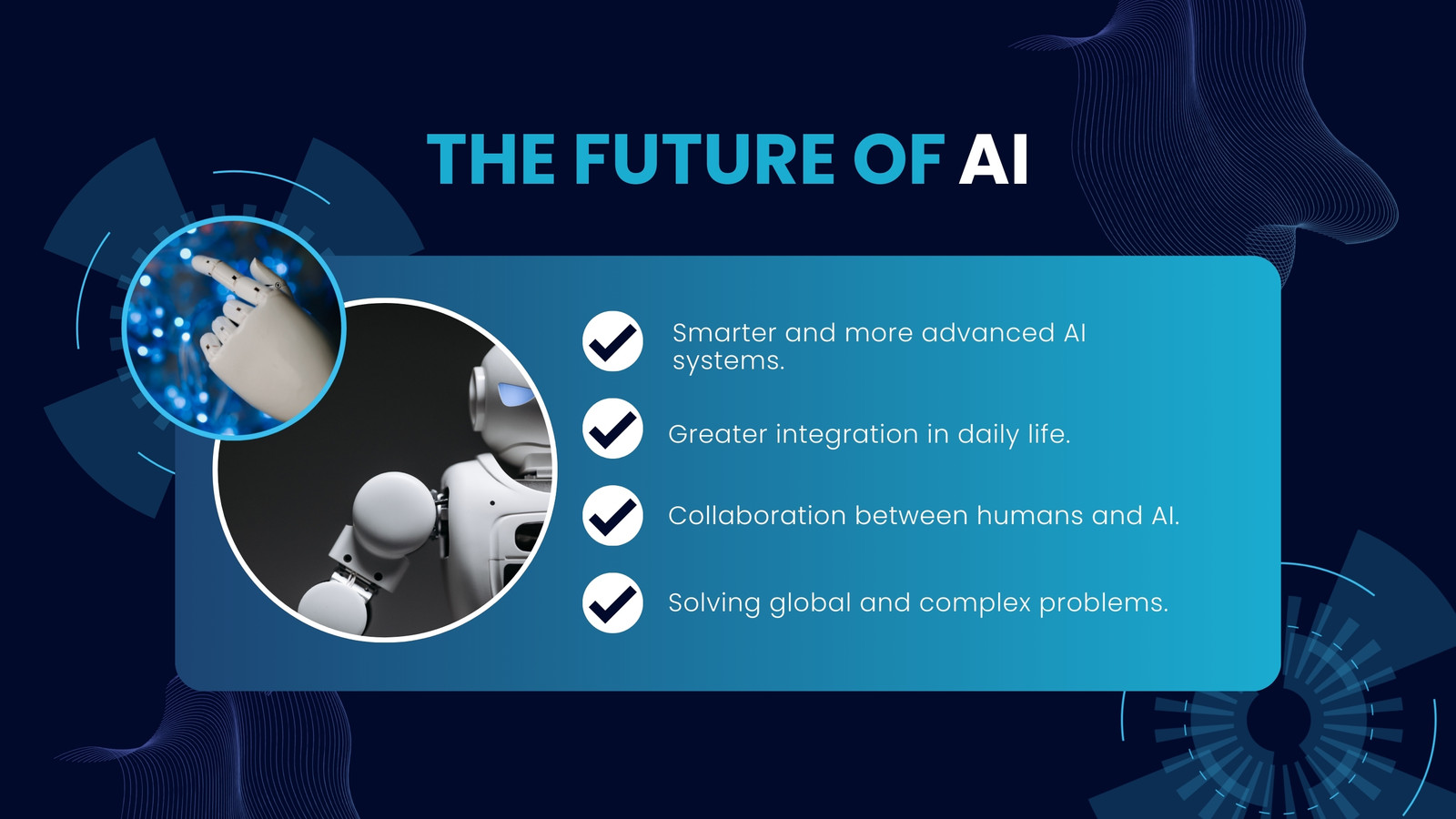 THE FUTURE OF AI

Smarter and more advanced AI systems.

Greater integration in daily life.

Collaboration between humans and AI.

Solving global and complex problems.